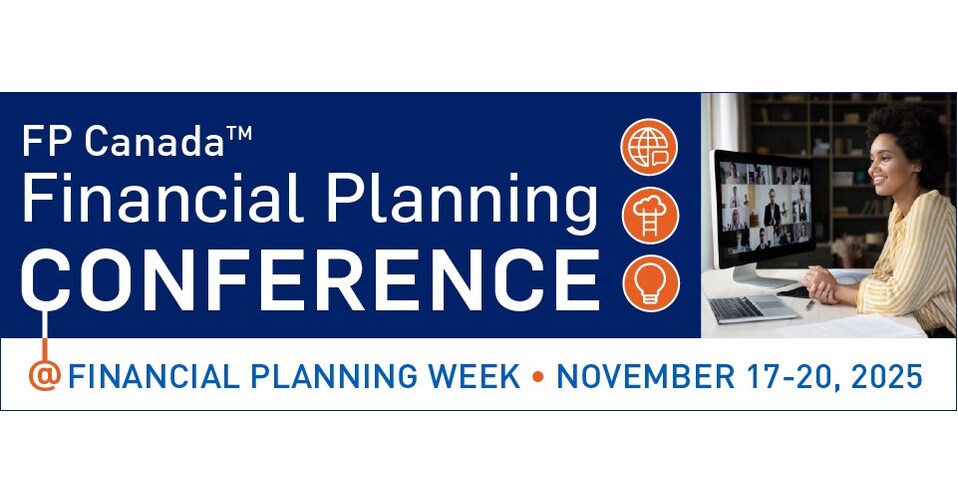 FP Canada™
Financial Planning
CONFERENCE

@ FINANCIAL PLANNING WEEK • NOVEMBER 17-20, 2025